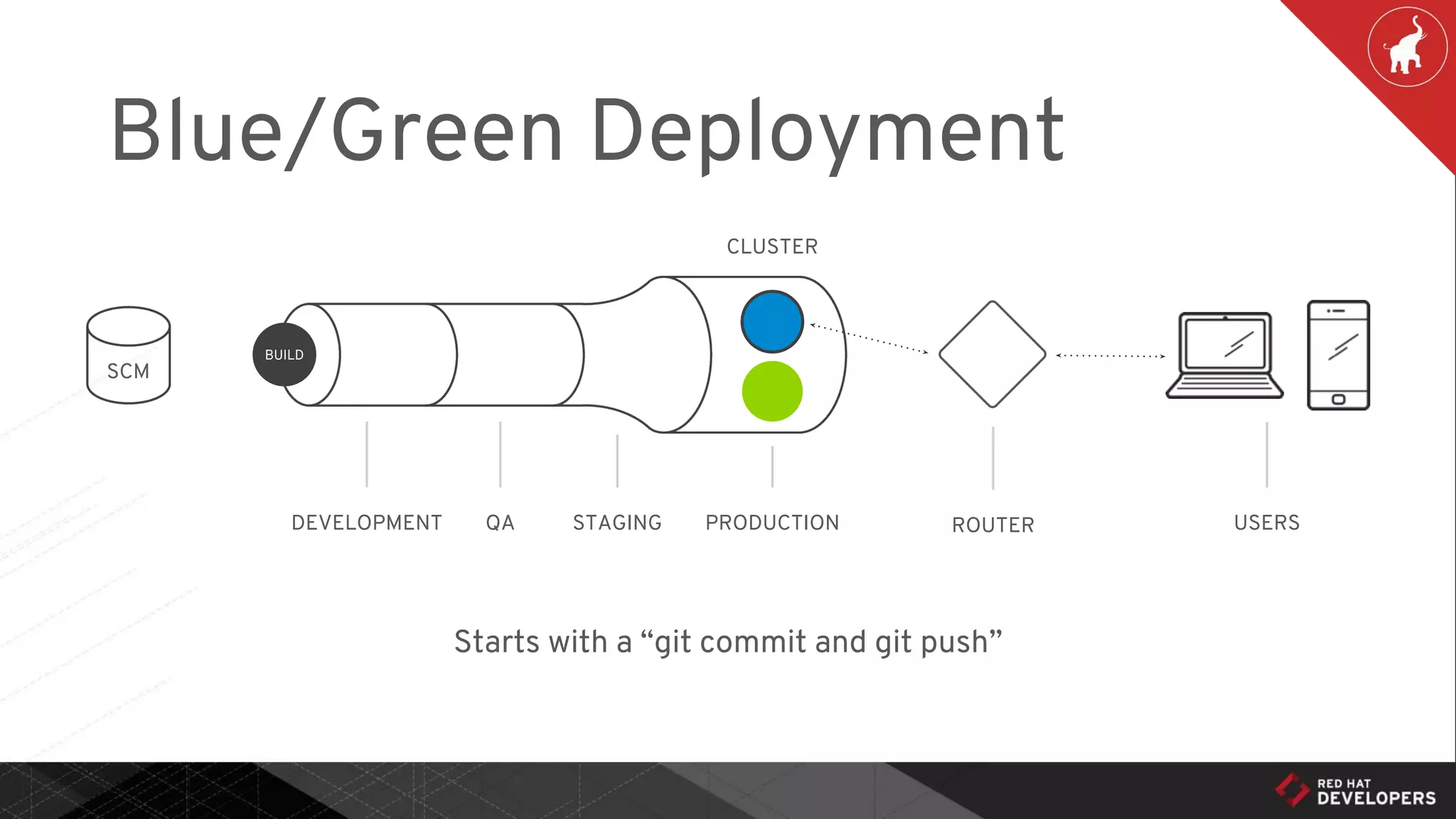 Blue/Green Deployment

CLUSTER

SCM

BUILD

DEVELOPMENT QA STAGING PRODUCTION ROUTER USERS

Starts with a “git commit and git push”

RED HAT DEVELOPERS